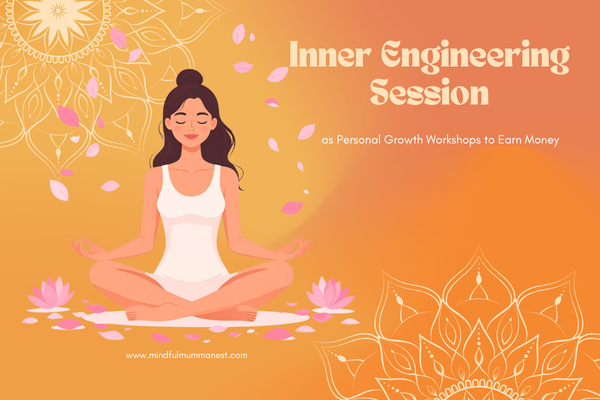 Inner Engineering Session

as Personal Growth Workshops to Earn Money

www.mindfulmummanest.com